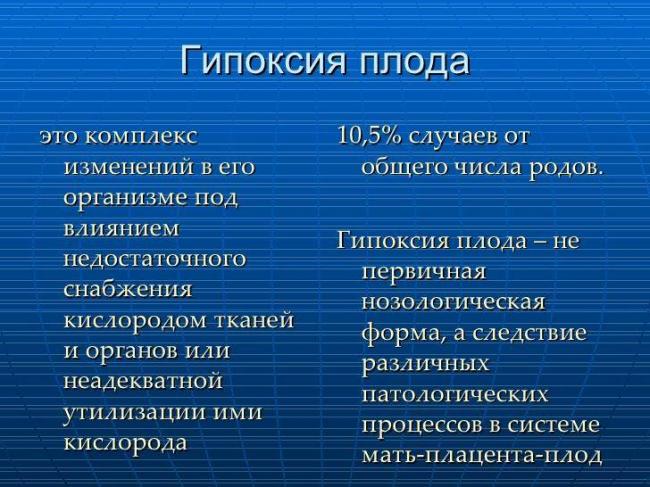 Гипоксия плода

это комплекс изменений в его организме под влиянием недостаточного снабжения кислородом тканей и органов или неадекватной утилизации ими кислорода

10,5% случаев от общего числа родов.

Гипоксия плода – не первичная нозологическая форма, а следствие различных патологических процессов в системе мать-плацента-плод